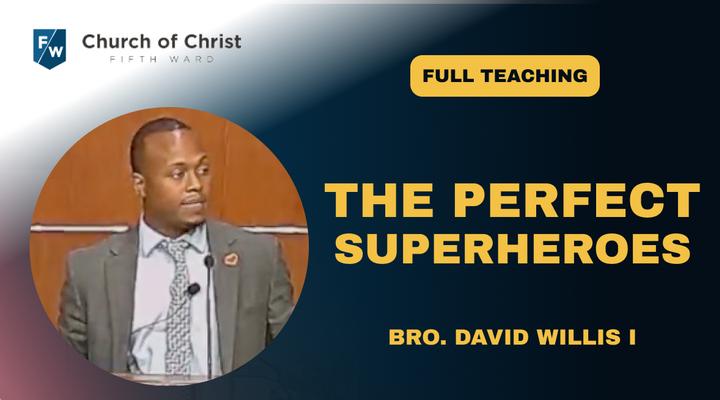 FW Church of Christ
FIFTH WARD

FULL TEACHING

THE PERFECT SUPERHEROES

BRO. DAVID WILLIS I